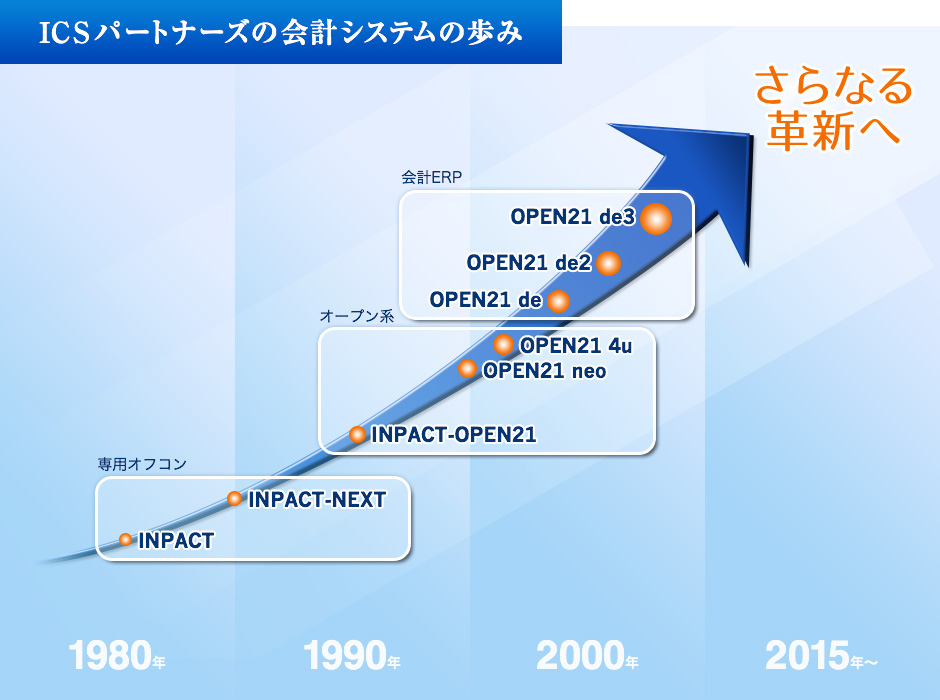 ICSパートナーズの会計システムの歩み

さらなる革新へ

会計ERP

OPEN21 de3

OPEN21 de2

OPEN21 de

オープン系

OPEN21 4u

OPEN21 neo

INPACT-OPEN21

専用オフコン

INPACT-NEXT

INPACT

1980年

1990年

2000年

2015年~